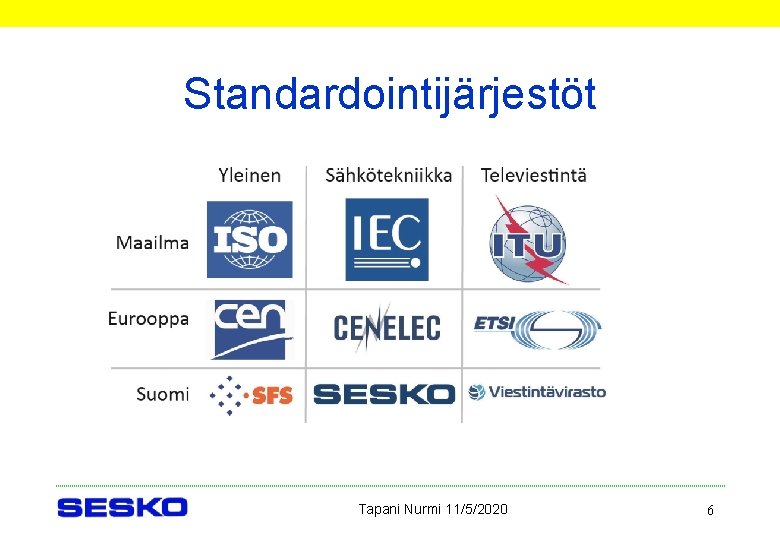 Standardointijärjestöt

| | Yleinen | Sähkötekniikka | Televiestintä |
|---|---|---|---|
| Maailma | ISO | IEC | ITU |
| Eurooppa | cen | CENELEC | ETSI |
| Suomi | SFS | SESKO | Viestintävirasto |

SESKO

Tapani Nurmi 11/5/2020

6